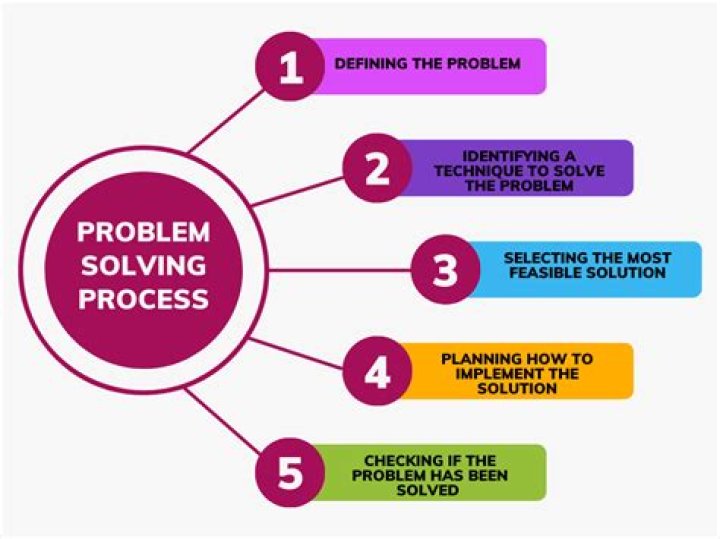 PROBLEM SOLVING PROCESS

1 DEFINING THE PROBLEM

2 IDENTIFYING A TECHNIQUE TO SOLVE THE PROBLEM

3 SELECTING THE MOST FEASIBLE SOLUTION

4 PLANNING HOW TO IMPLEMENT THE SOLUTION

5 CHECKING IF THE PROBLEM HAS BEEN SOLVED